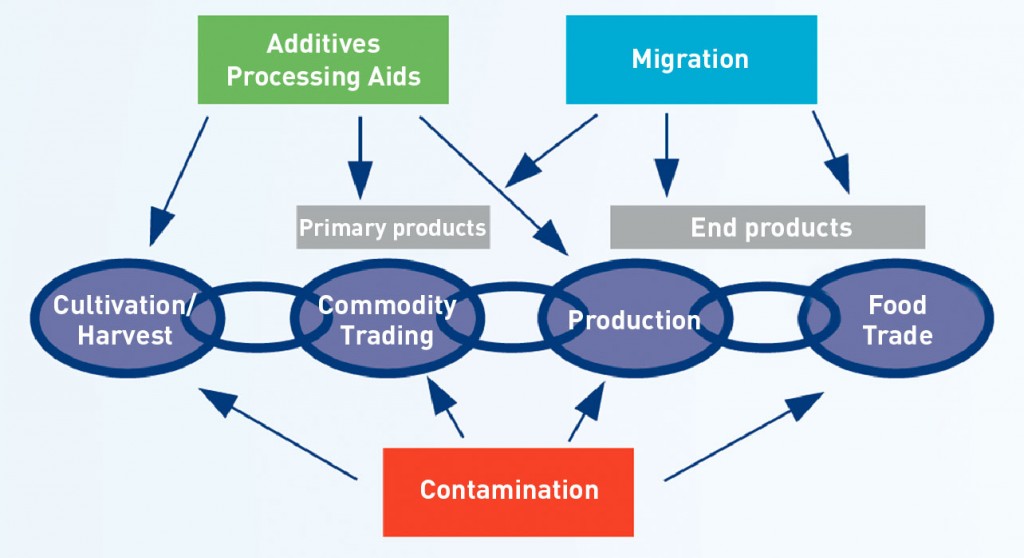 Additives
Processing Aids

Migration

Primary products

End products

Cultivation/
Harvest

Commodity
Trading

Production

Food
Trade

Contamination